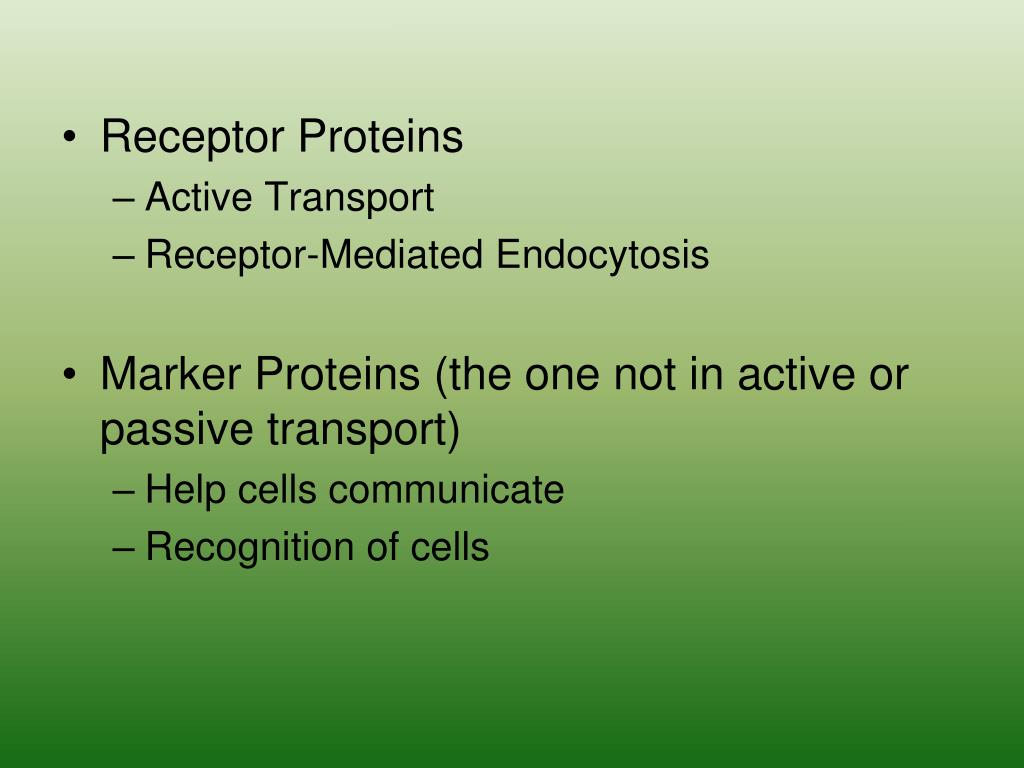 • Receptor Proteins
– Active Transport
– Receptor-Mediated Endocytosis

• Marker Proteins (the one not in active or passive transport)
– Help cells communicate
– Recognition of cells